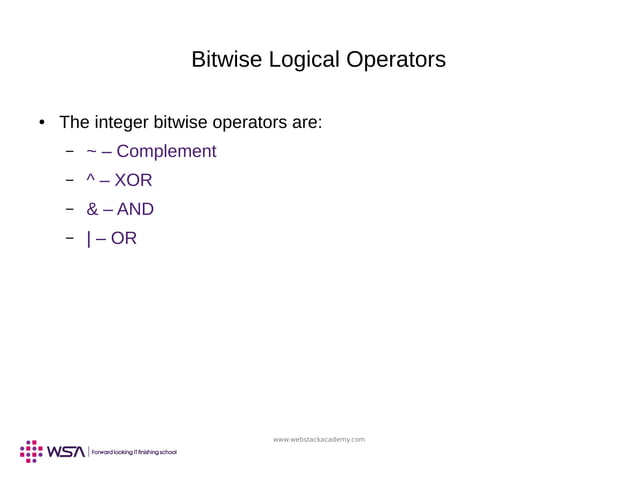 Bitwise Logical Operators

• The integer bitwise operators are:
  – ~ – Complement
  – ^ – XOR
  – & – AND
  – | – OR

www.webstackacademy.com

WSA | Forward looking IT finishing school